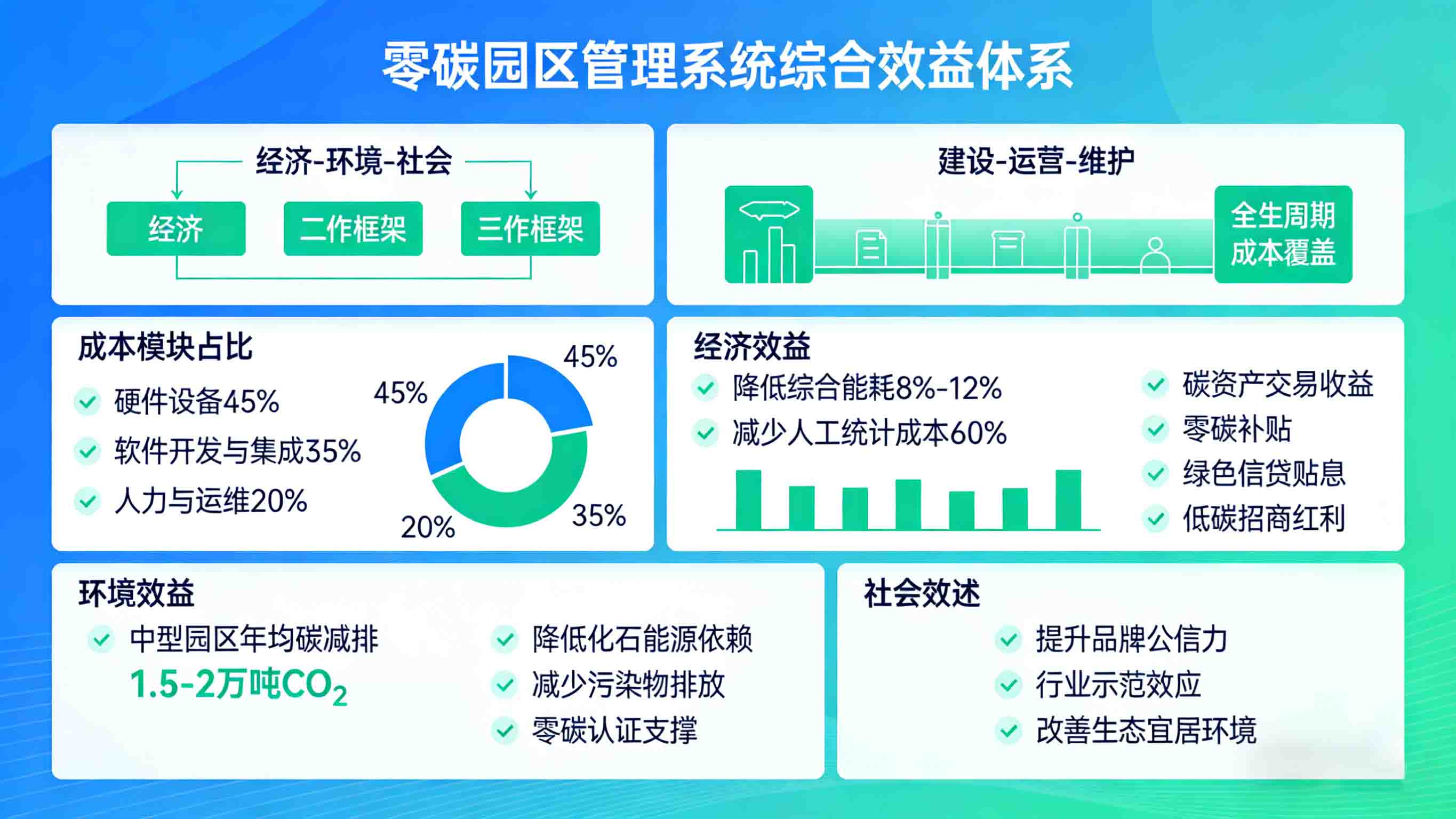 零碳园区管理系统综合效益体系

经济-环境-社会

经济

二作框架

三作框架

建设-运营-维护

全生周期成本覆盖

成本模块占比

硬件设备45%

软件开发与集成35%

人力与运维20%

45%

45%

20%

35%

经济效益

降低综合能耗8%-12%

减少人工统计成本60%

碳资产交易收益

零碳补贴

绿色信贷贴息

低碳招商红利

环境效益

中型园区年均碳减排

1.5-2万吨$CO_2$

降低化石能源依赖

减少污染物排放

零碳认证支撑

社会效述

提升品牌公信力

行业示范效应

改善生态宜居环境